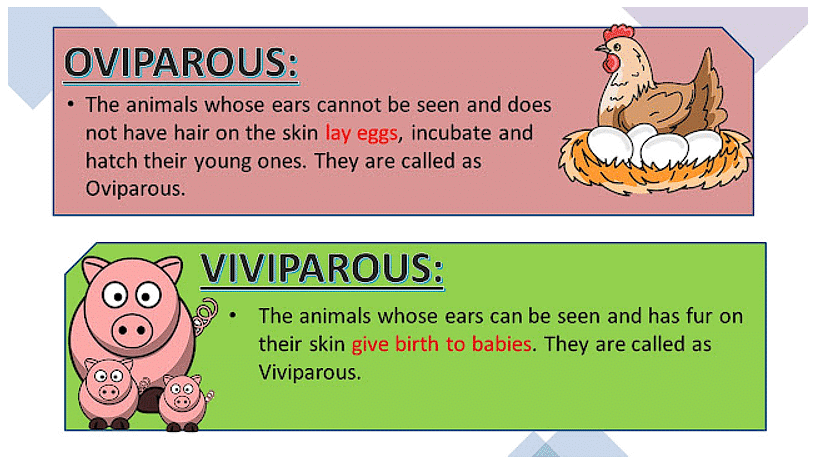 OVIPAROUS:

• The animals whose ears cannot be seen and does not have hair on the skin lay eggs, incubate and hatch their young ones. They are called as Oviparous.

VIVIPAROUS:

• The animals whose ears can be seen and has fur on their skin give birth to babies. They are called as Viviparous.